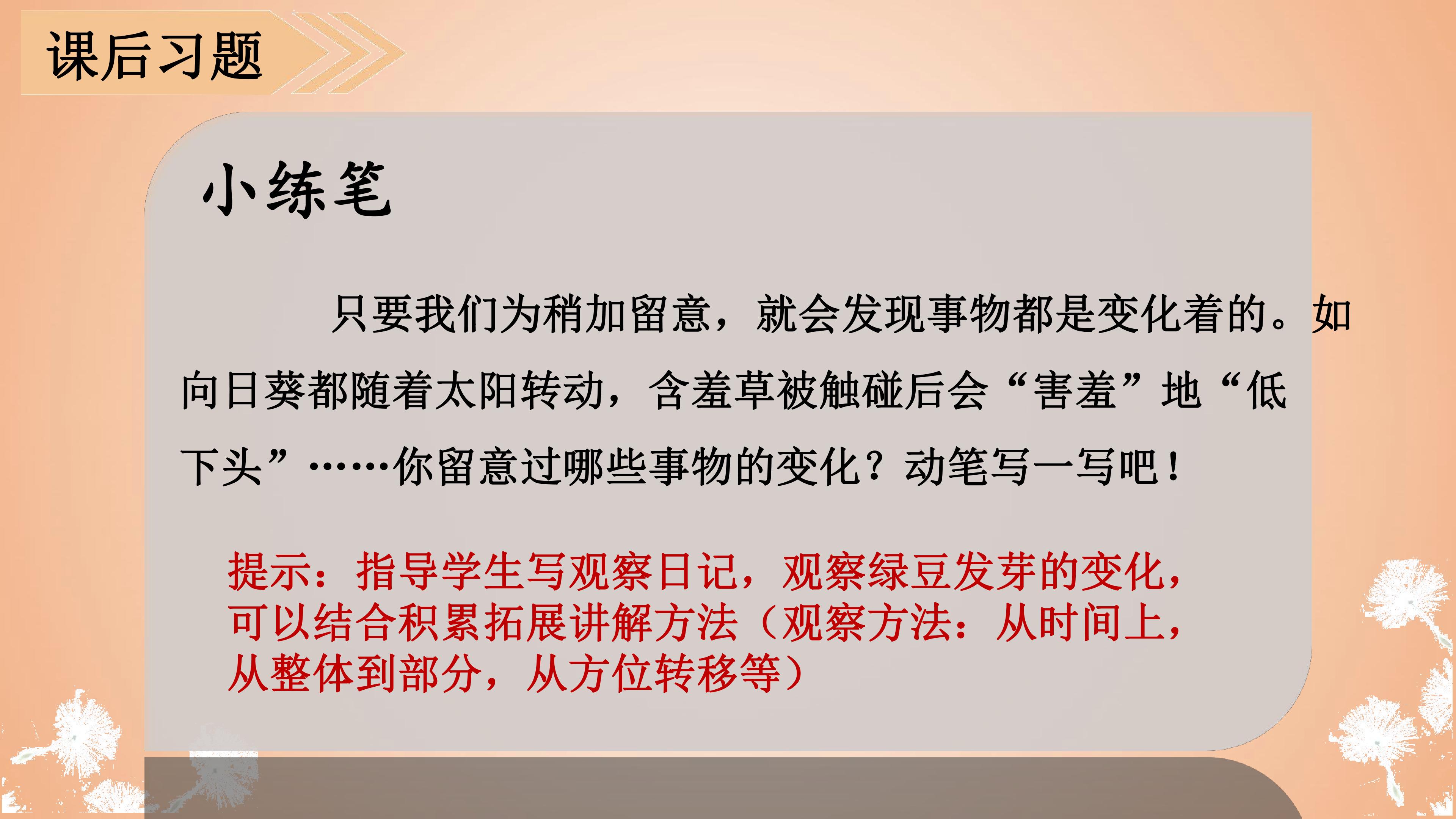 课后习题

小练笔

只要我们为稍加留意，就会发现事物都是变化着的。如向日葵都随着太阳转动，含羞草被触碰后会“害羞”地“低下头”……你留意过哪些事物的变化？动笔写一写吧！

提示：指导学生写观察日记，观察绿豆发芽的变化，可以结合积累拓展讲解方法（观察方法：从时间上，从整体到部分，从方位转移等）